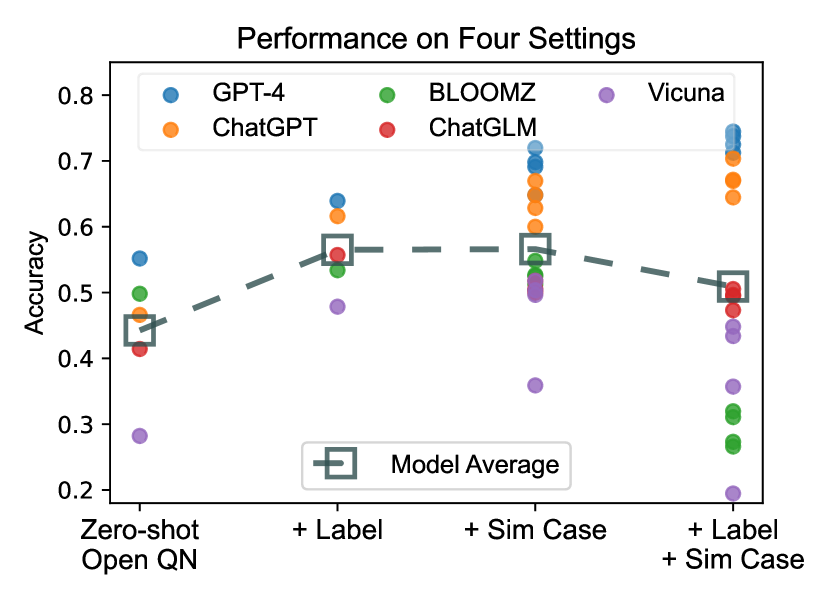 Performance on Four Settings

GPT-4
ChatGPT
BLOOMZ
ChatGLM
Vicuna

Accuracy

0.8
0.7
0.6
0.5
0.4
0.3
0.2

Model Average

Zero-shot Open QN
+ Label
+ Sim Case
+ Label + Sim Case